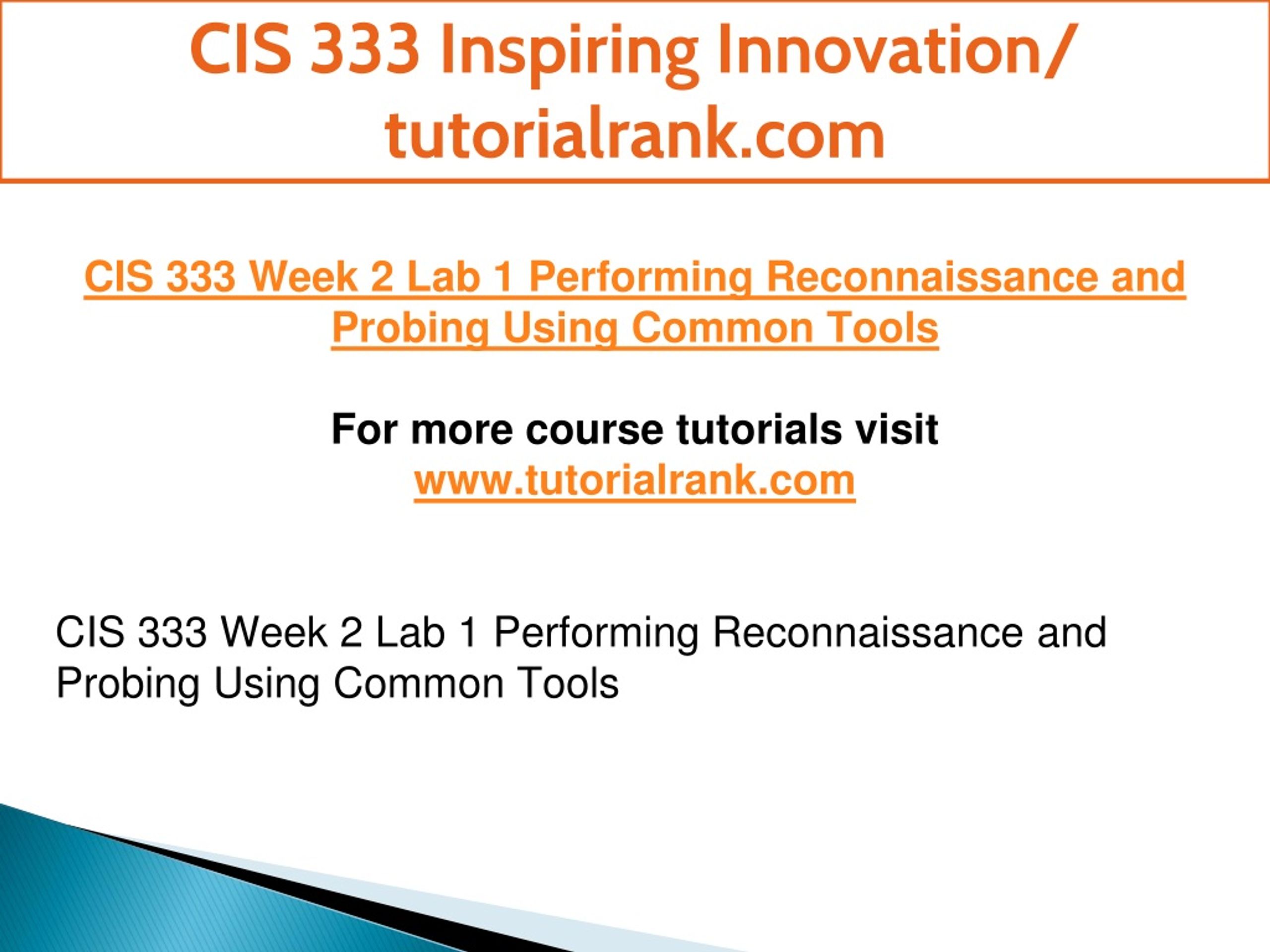 CIS 333 Inspiring Innovation/ tutorialrank.com

CIS 333 Week 2 Lab 1 Performing Reconnaissance and Probing Using Common Tools

For more course tutorials visit
www.tutorialrank.com

CIS 333 Week 2 Lab 1 Performing Reconnaissance and Probing Using Common Tools